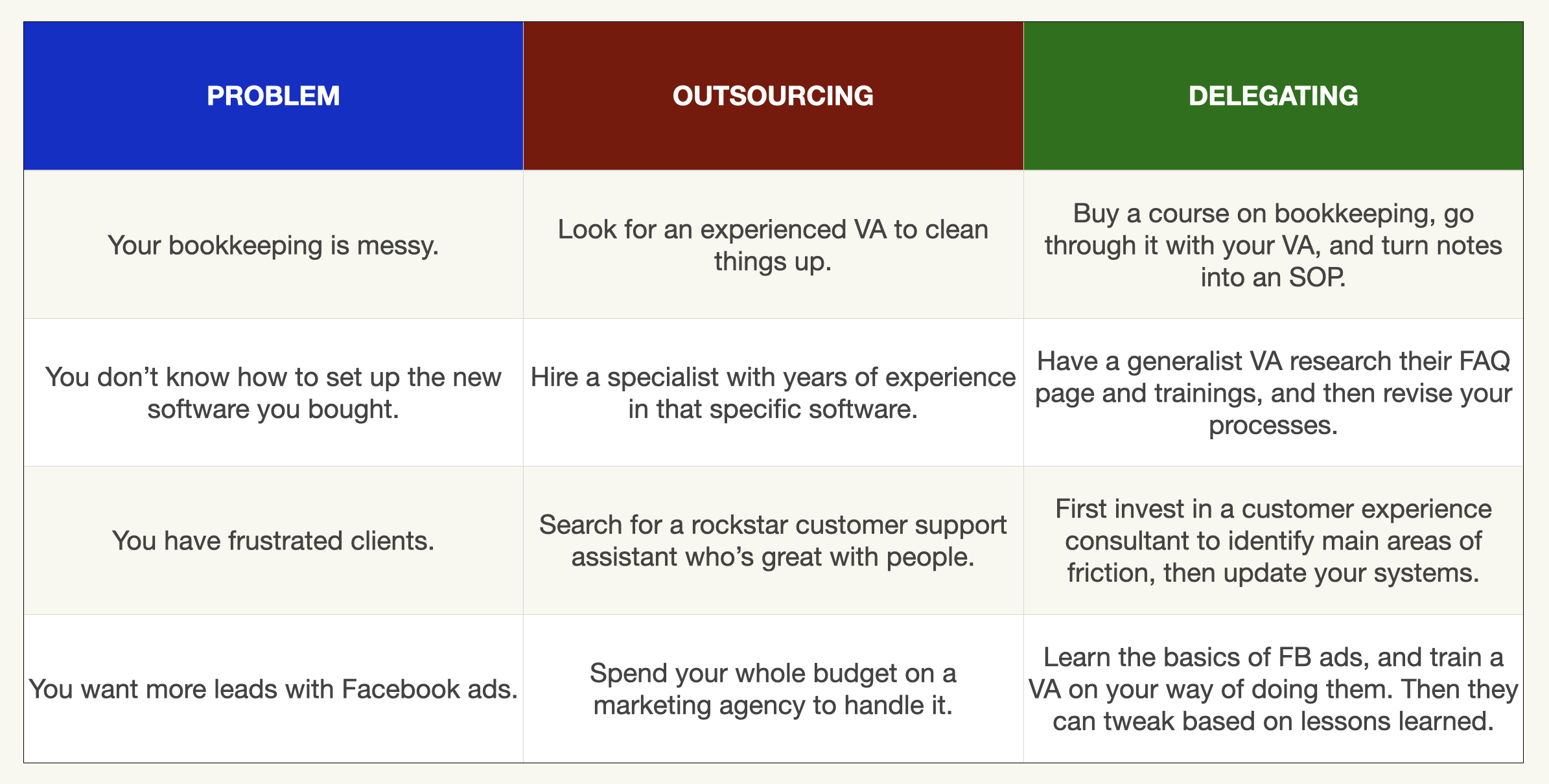 | PROBLEM | OUTSOURCING | DELEGATING |
|---|---|---|
| Your bookkeeping is messy. | Look for an experienced VA to clean things up. | Buy a course on bookkeeping, go through it with your VA, and turn notes into an SOP. |
| You don’t know how to set up the new software you bought. | Hire a specialist with years of experience in that specific software. | Have a generalist VA research their FAQ page and trainings, and then revise your processes. |
| You have frustrated clients. | Search for a rockstar customer support assistant who’s great with people. | First invest in a customer experience consultant to identify main areas of friction, then update your systems. |
| You want more leads with Facebook ads. | Spend your whole budget on a marketing agency to handle it. | Learn the basics of FB ads, and train a VA on your way of doing them. Then they can tweak based on lessons learned. |